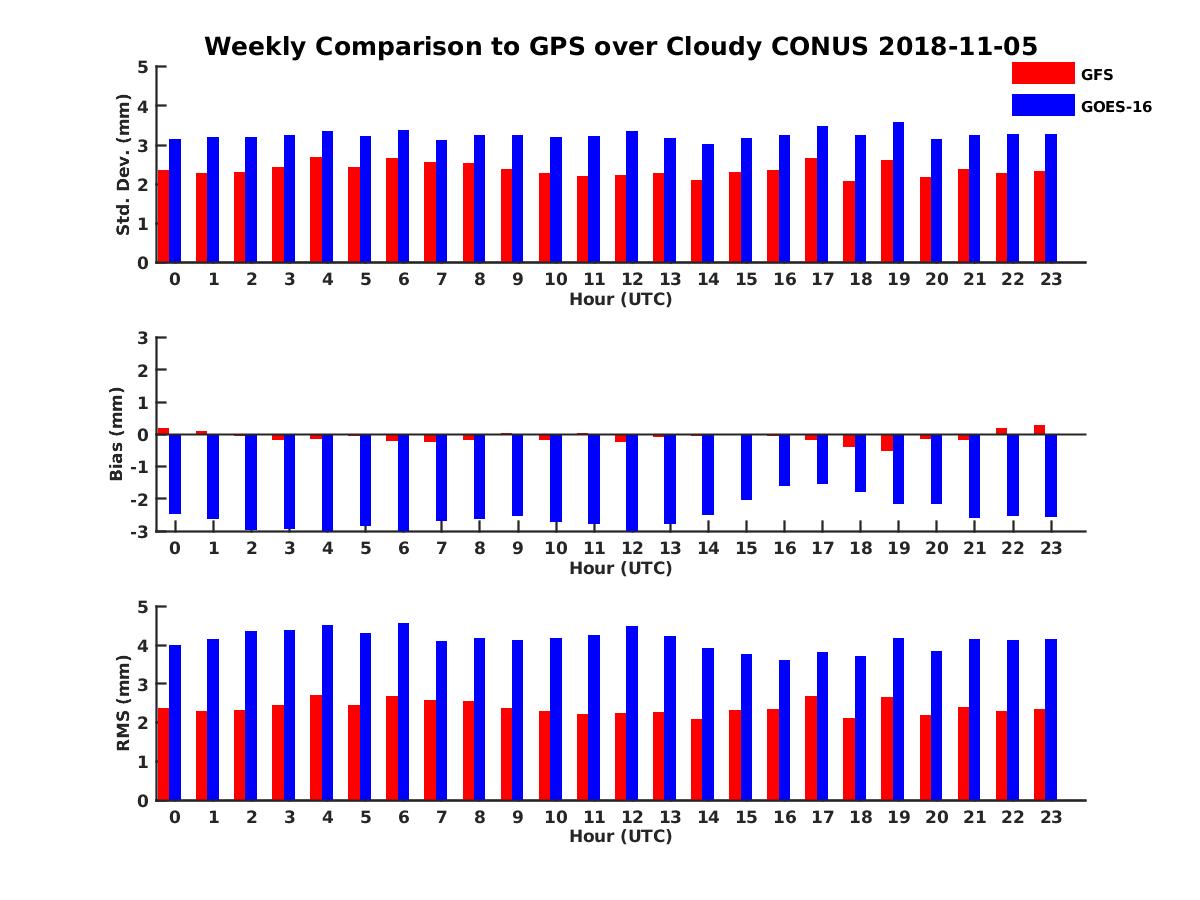 Weekly Comparison to GPS over Cloudy CONUS 2018-11-05

GFS
GOES-16

Std. Dev. (mm)
5
4
3
2
1
0
0 1 2 3 4 5 6 7 8 9 10 11 12 13 14 15 16 17 18 19 20 21 22 23
Hour (UTC)

Bias (mm)
3
2
1
0
-1
-2
-3
0 1 2 3 4 5 6 7 8 9 10 11 12 13 14 15 16 17 18 19 20 21 22 23
Hour (UTC)

RMS (mm)
5
4
3
2
1
0
0 1 2 3 4 5 6 7 8 9 10 11 12 13 14 15 16 17 18 19 20 21 22 23
Hour (UTC)